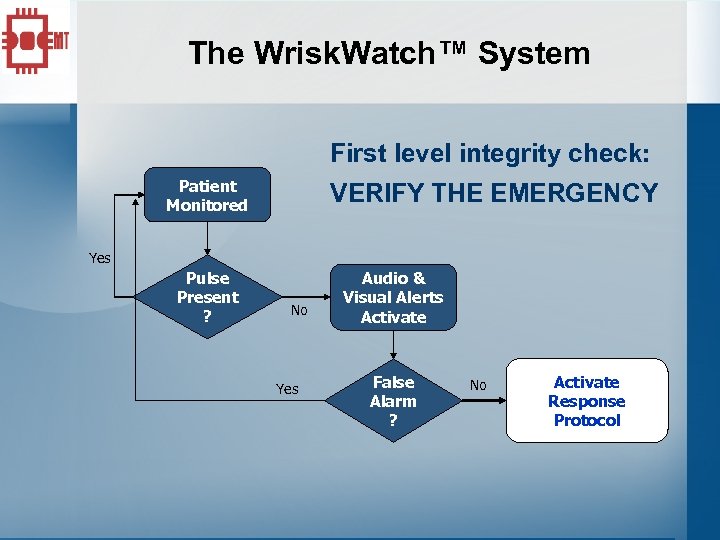 EMT

The WriskWatch™ System

First level integrity check:
VERIFY THE EMERGENCY

Patient Monitored

Yes

Pulse Present ?

No

Audio & Visual Alerts Activate

Yes

False Alarm ?

No

Activate Response Protocol